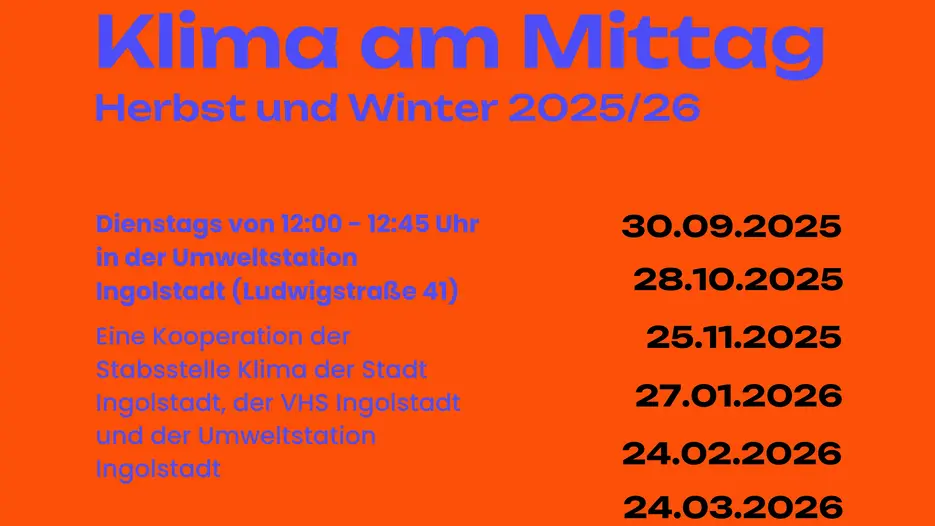 Klima am Mittag
Herbst und Winter 2025/26

Dienstags von 12:00 - 12:45 Uhr in der Umweltstation Ingolstadt (Ludwigstraße 41)

Eine Kooperation der Stabsstelle Klima der Stadt Ingolstadt, der VHS Ingolstadt und der Umweltstation Ingolstadt

30.09.2025
28.10.2025
25.11.2025
27.01.2026
24.02.2026
24.03.2026